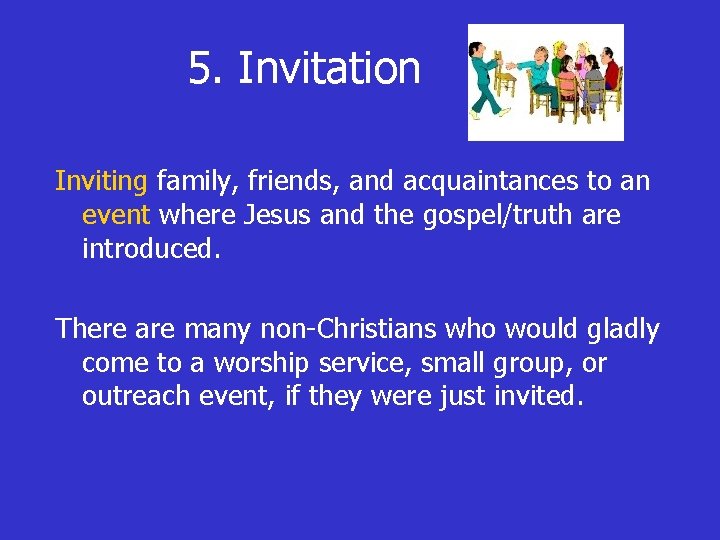 5. Invitation

Inviting family, friends, and acquaintances to an event where Jesus and the gospel/truth are introduced.

There are many non-Christians who would gladly come to a worship service, small group, or outreach event, if they were just invited.